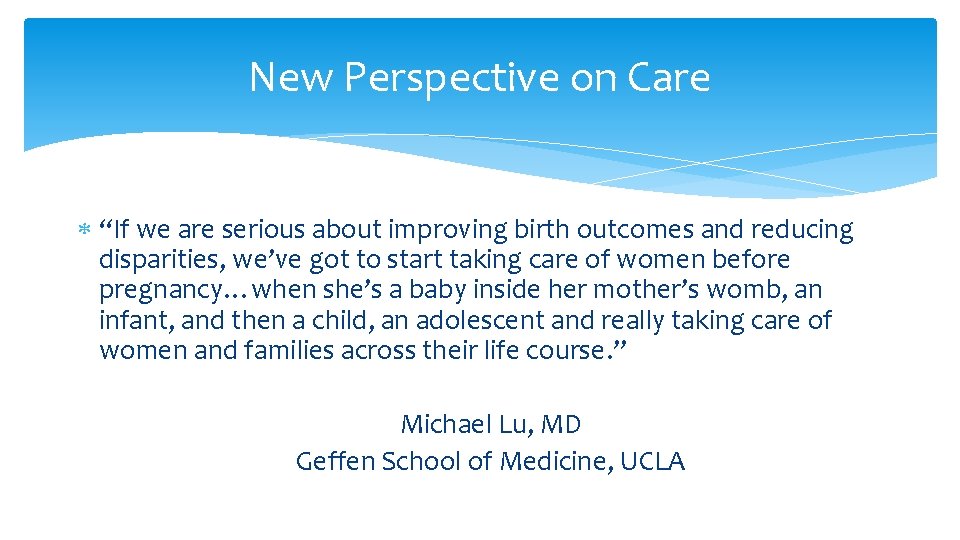 New Perspective on Care

“If we are serious about improving birth outcomes and reducing disparities, we’ve got to start taking care of women before pregnancy…when she’s a baby inside her mother’s womb, an infant, and then a child, an adolescent and really taking care of women and families across their life course.”

Michael Lu, MD
Geffen School of Medicine, UCLA